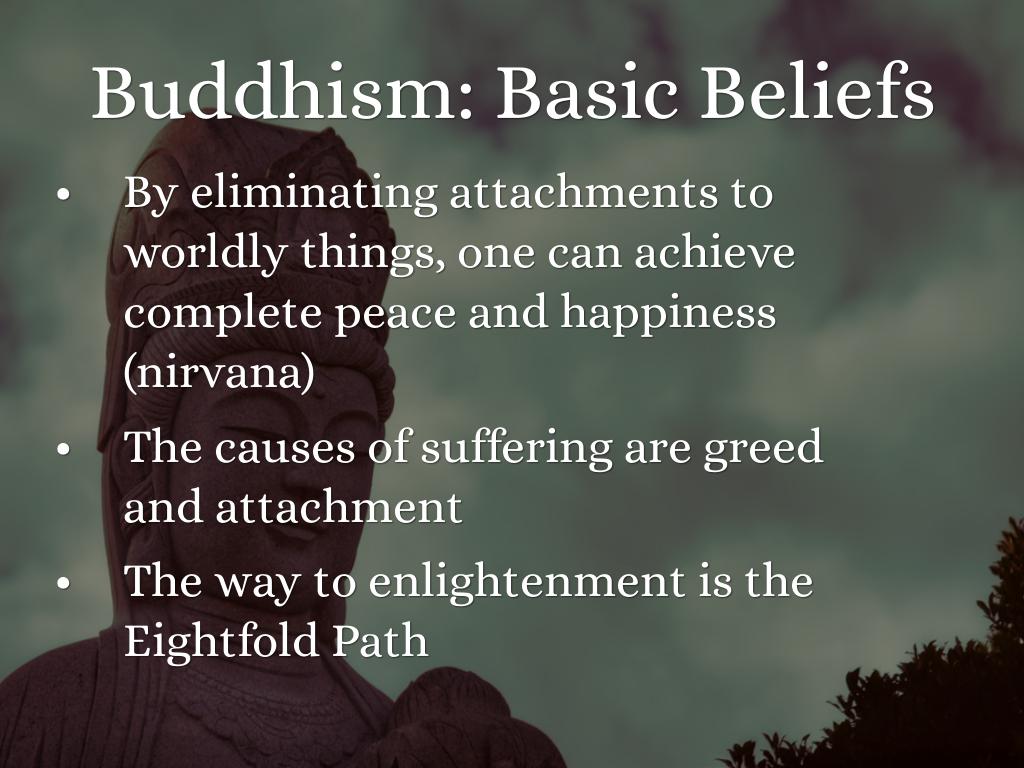 Buddhism: Basic Beliefs

• By eliminating attachments to worldly things, one can achieve complete peace and happiness (nirvana)

• The causes of suffering are greed and attachment

• The way to enlightenment is the Eightfold Path